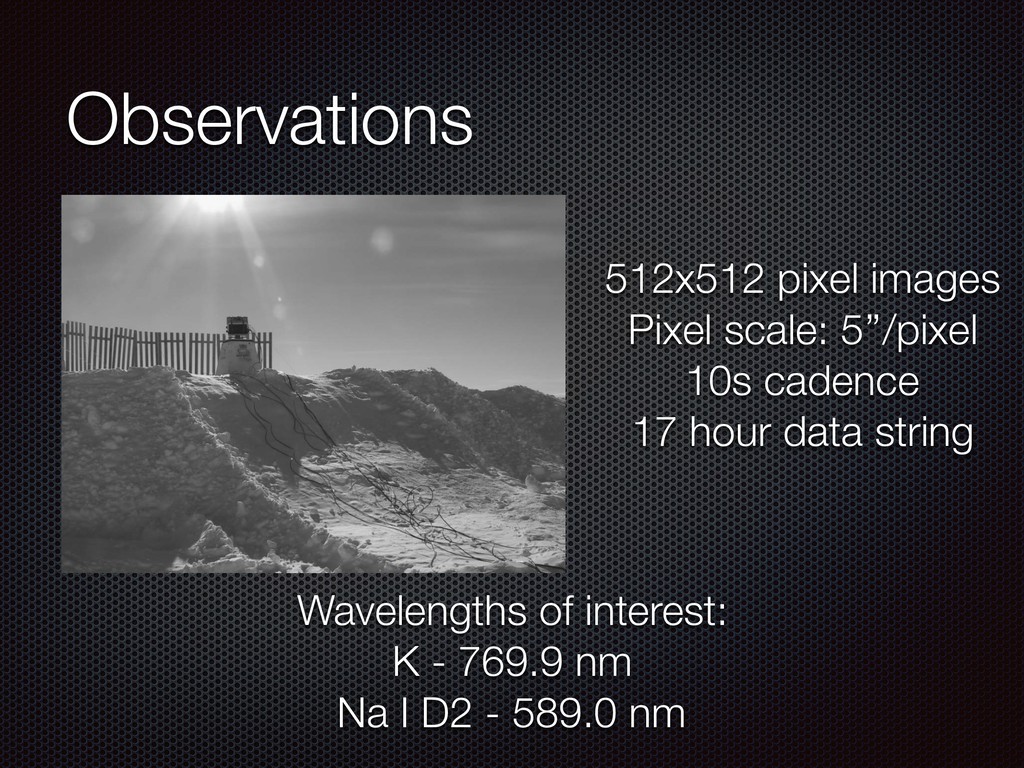 Observations

512x512 pixel images
Pixel scale: 5”/pixel
10s cadence
17 hour data string

Wavelengths of interest:
K - 769.9 nm
Na I D2 - 589.0 nm